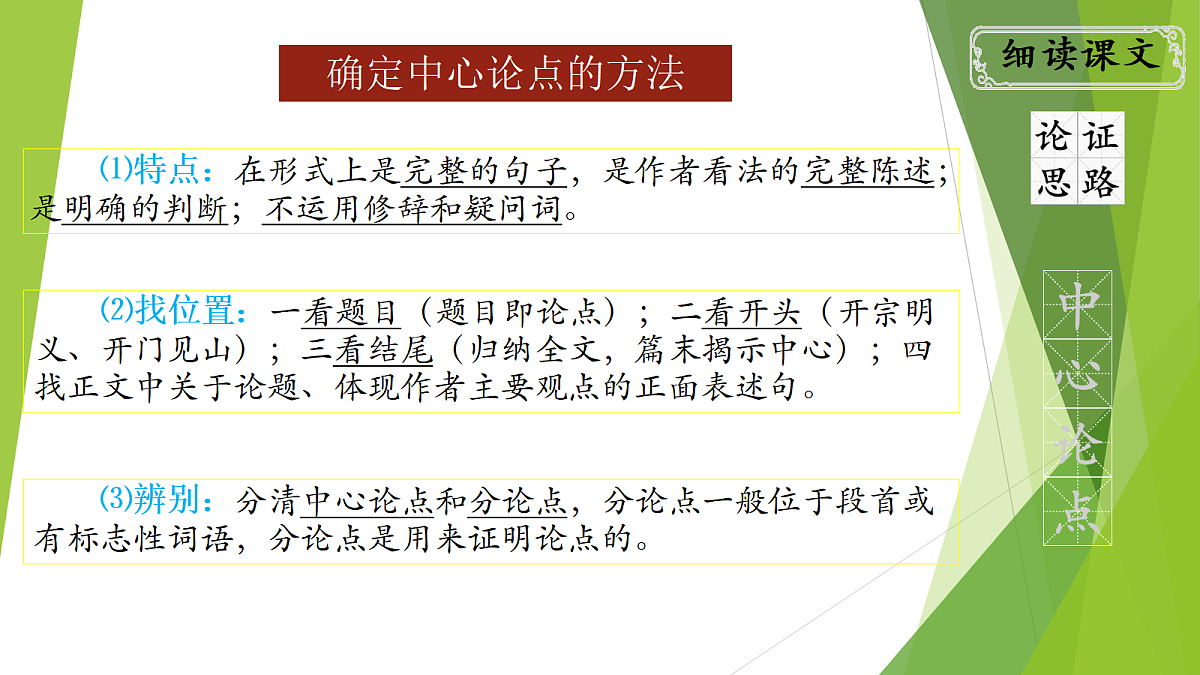 确定中心论点的方法

细读课文

论证思路

(1)特点：在形式上是完整的句子，是作者看法的完整陈述；是明确的判断；不运用修辞和疑问词。

(2)找位置：一看题目（题目即论点）；二看开头（开宗明义、开门见山）；三看结尾（归纳全文，篇末揭示中心）；四找正文中关于论题、体现作者主要观点的正面表述句。

(3)辨别：分清中心论点和分论点，分论点一般位于段首或有标志性词语，分论点是用来证明论点的。

中心论点